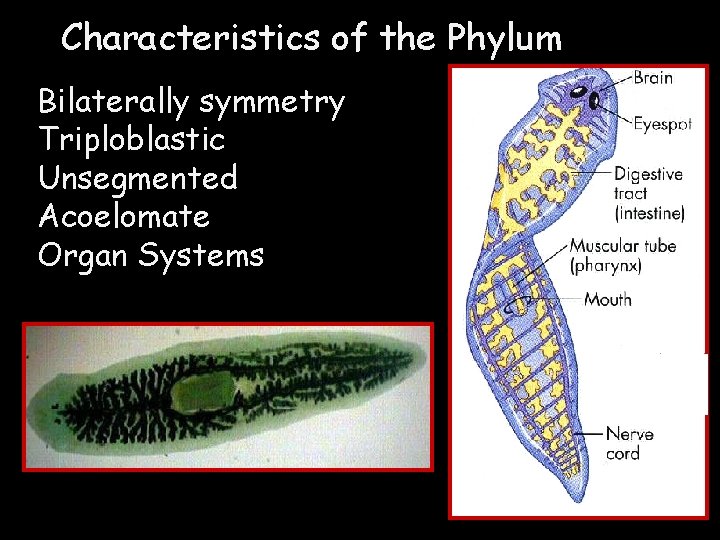 Characteristics of the Phylum

Bilaterally symmetry
Triploblastic
Unsegmented
Acoelomate
Organ Systems

Brain
Eyespot
Digestive tract (intestine)
Muscular tube (pharynx)
Mouth
Nerve cord